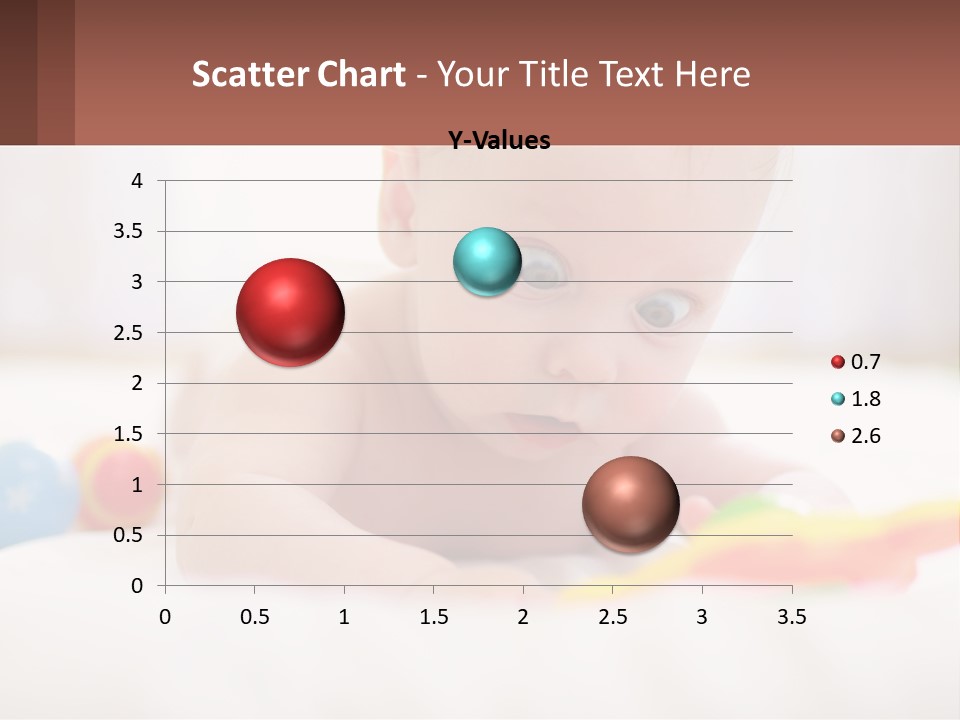 Scatter Chart - Your Title Text Here

Y-Values

4
3.5
3
2.5
2
1.5
1
0.5
0

0 0.5 1 1.5 2 2.5 3 3.5

0.7
1.8
2.6